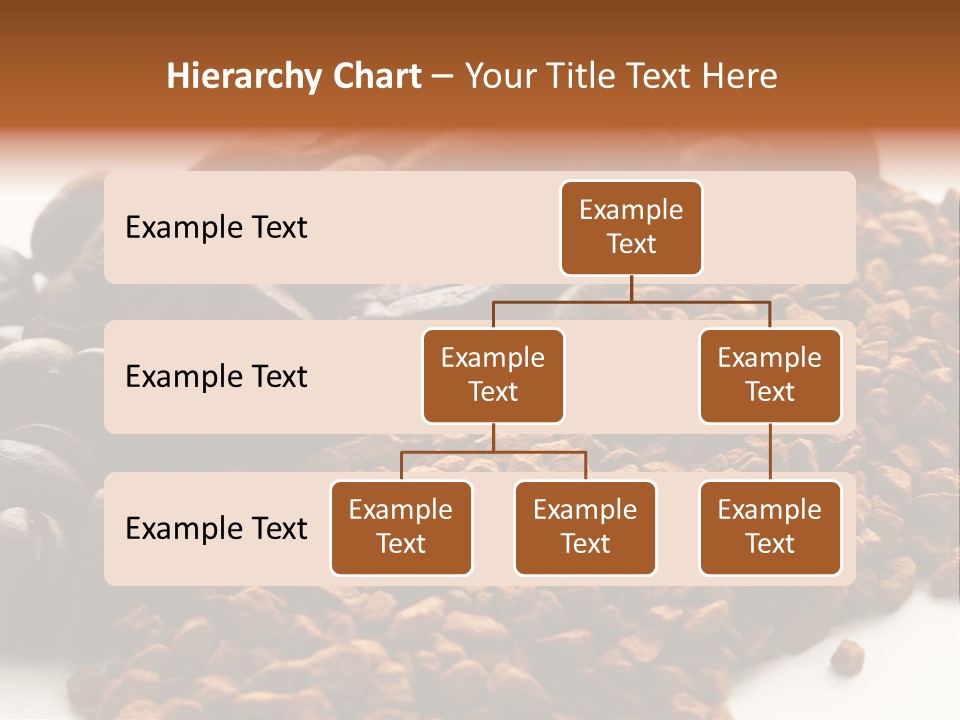 Hierarchy Chart – Your Title Text Here

Example Text

Example Text

Example Text

Example Text

Example Text

Example Text

Example Text

Example Text

Example Text